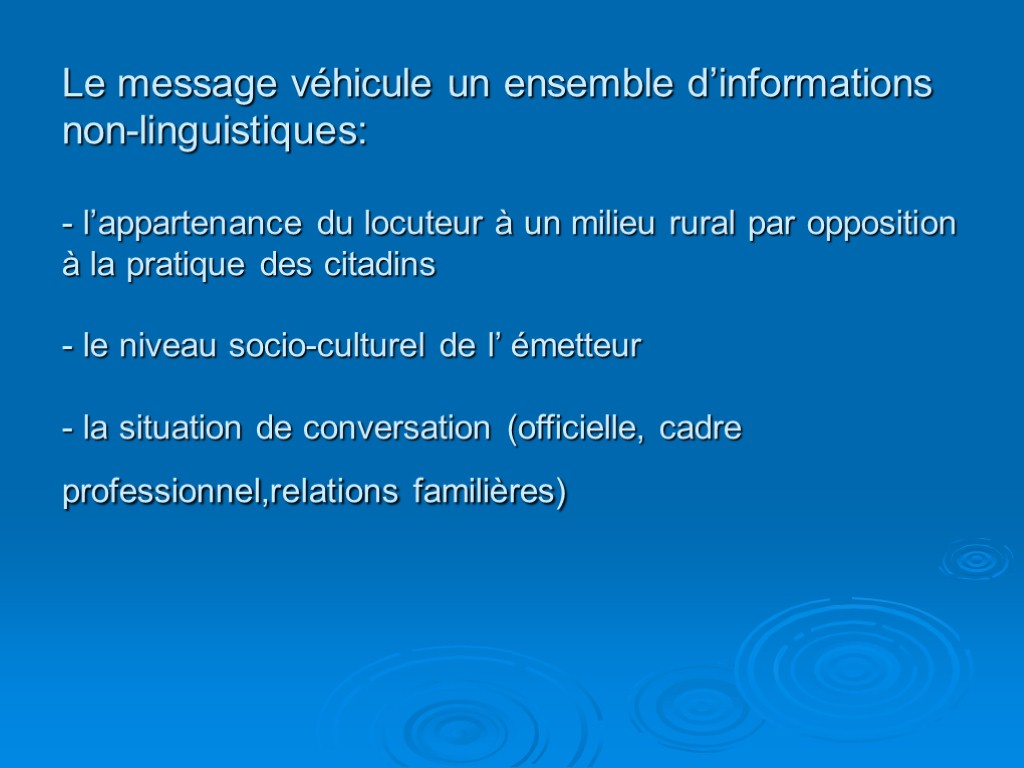 Le message véhicule un ensemble d’informations non-linguistiques:

- l’appartenance du locuteur à un milieu rural par opposition à la pratique des citadins

- le niveau socio-culturel de l’ émetteur

- la situation de conversation (officielle, cadre professionnel,relations familières)